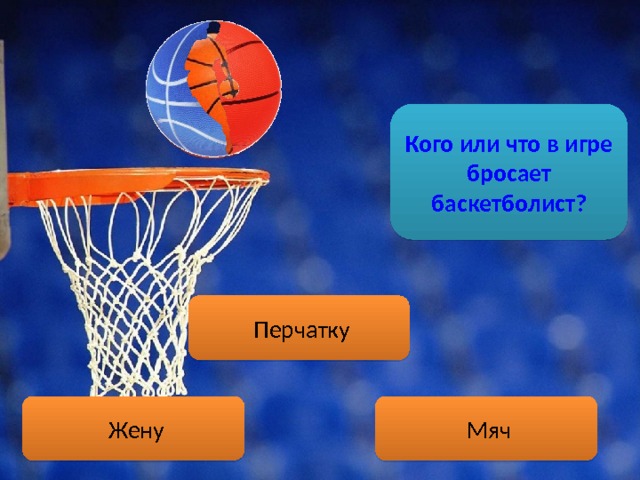 Кого или что в игре бросает баскетболист?

Перчатку

Жену

Мяч